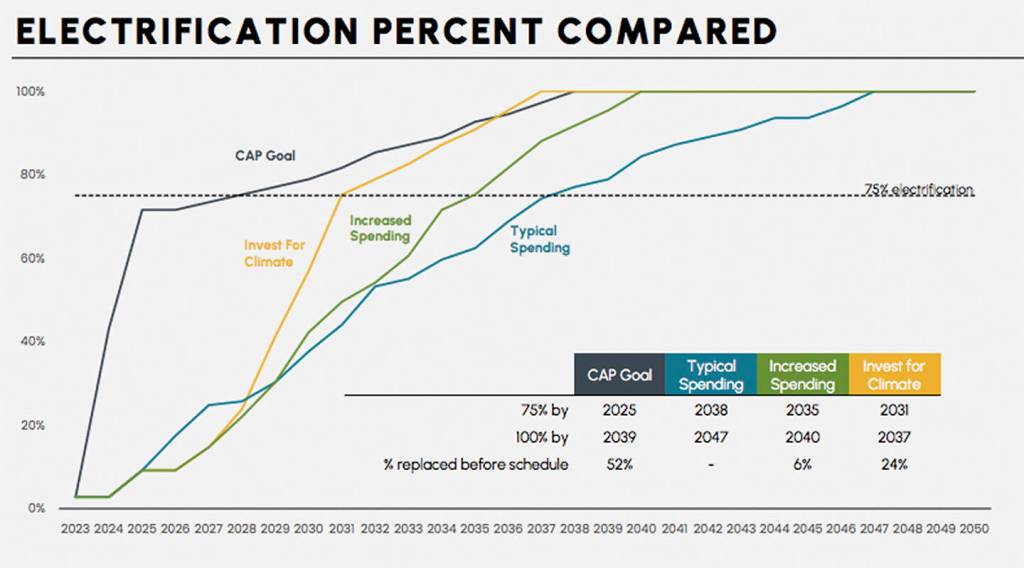 ELECTRIFICATION PERCENT COMPARED

100%
80%
60%
40%
20%
0%

CAP Goal
Invest For Climate
Increased Spending
Typical Spending
75% electrification

| | CAP Goal | Typical Spending | Increased Spending | Invest for Climate |
|---|---|---|---|---|
| 75% by | 2025 | 2038 | 2035 | 2031 |
| 100% by | 2039 | 2047 | 2040 | 2037 |
| % replaced before schedule | 52% | - | 6% | 24% |

2023 2024 2025 2026 2027 2028 2029 2030 2031 2032 2033 2034 2035 2036 2037 2038 2039 2040 2041 2042 2043 2044 2045 2046 2047 2048 2049 2050